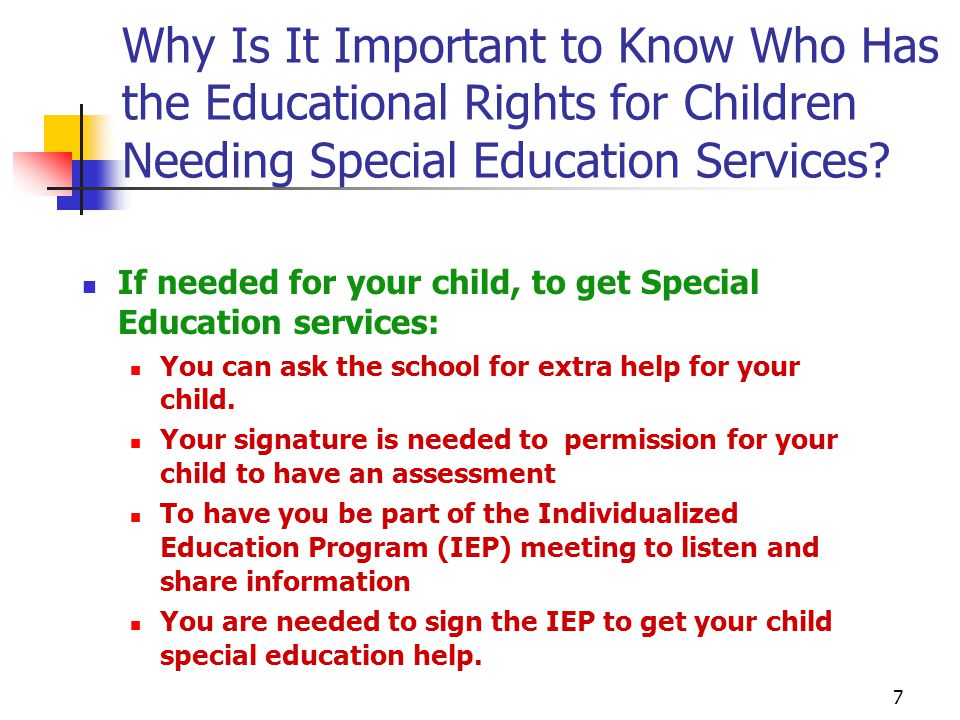 Why Is It Important to Know Who Has the Educational Rights for Children Needing Special Education Services?

- If needed for your child, to get Special Education services:
  - You can ask the school for extra help for your child.
  - Your signature is needed to  permission for your child to have an assessment
  - To have you be part of the Individualized Education Program (IEP) meeting to listen and share information
  - You are needed to sign the IEP to get your child special education help.

7